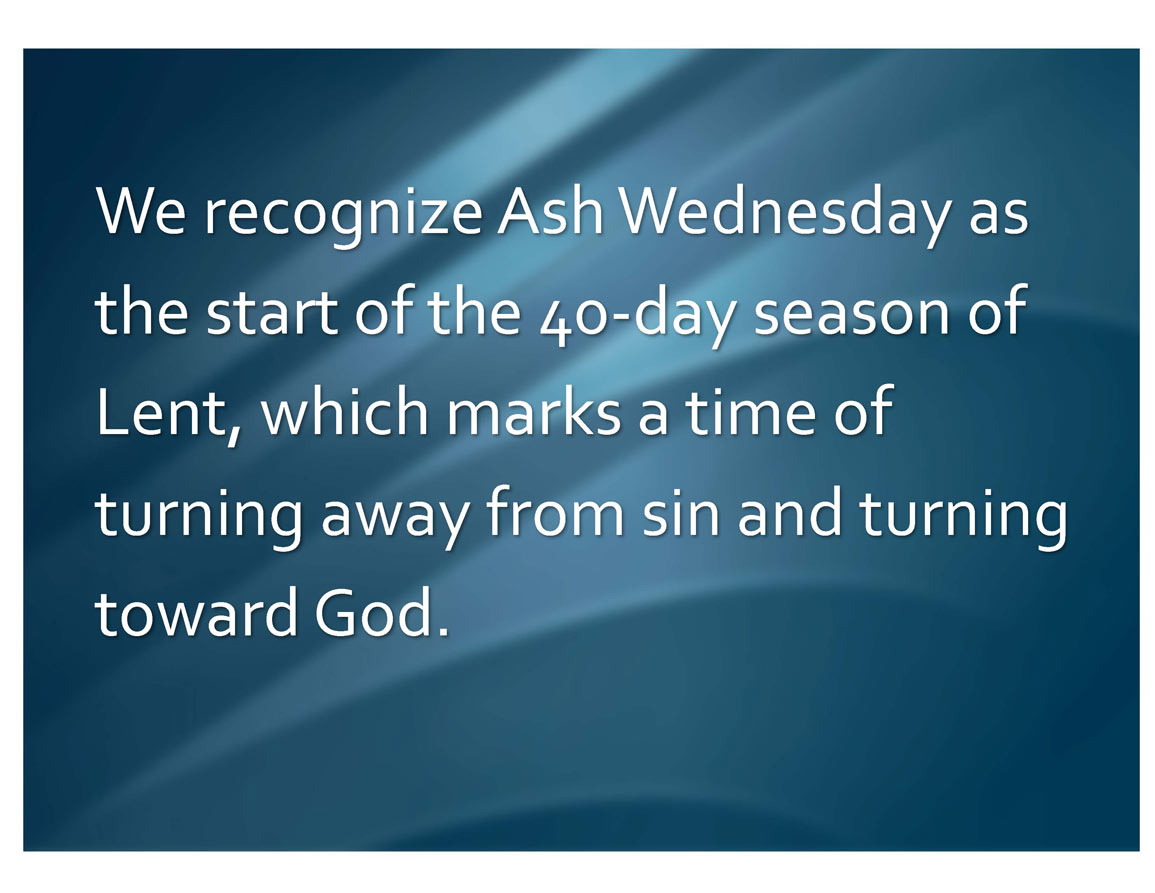 We recognize Ash Wednesday as the start of the 40-day season of Lent, which marks a time of turning away from sin and turning toward God.